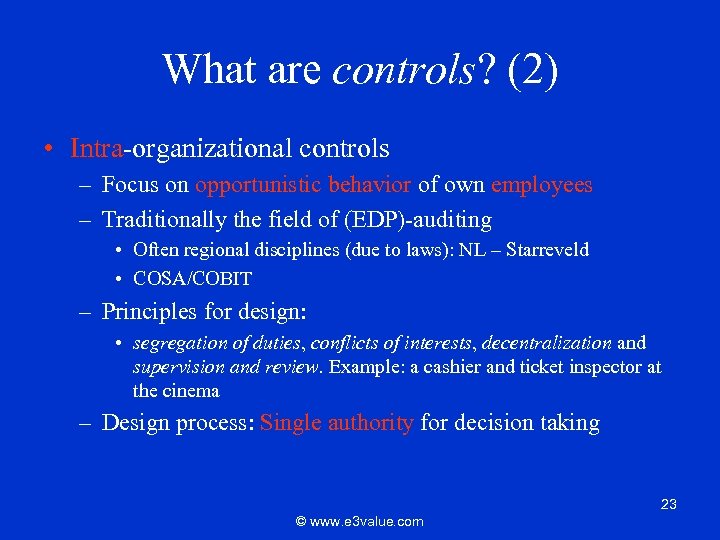 What are controls? (2)

• Intra-organizational controls
– Focus on opportunistic behavior of own employees
– Traditionally the field of (EDP)-auditing
• Often regional disciplines (due to laws): NL – Starreveld
• COSA/COBIT
– Principles for design:
• segregation of duties, conflicts of interests, decentralization and supervision and review. Example: a cashier and ticket inspector at the cinema
– Design process: Single authority for decision taking

23

© www.e3value.com